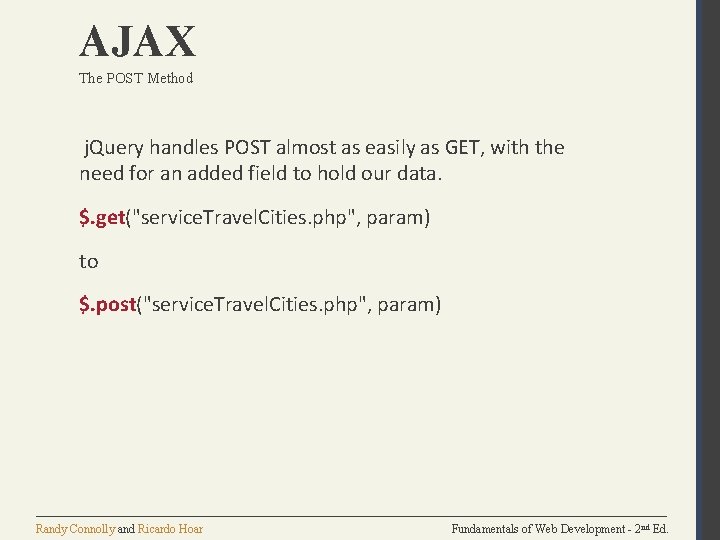 AJAX
The POST Method

jQuery handles POST almost as easily as GET, with the need for an added field to hold our data.

$.get("serviceTravelCities.php", param)

to

$.post("serviceTravelCities.php", param)

Randy Connolly and Ricardo Hoar

Fundamentals of Web Development - 2nd Ed.